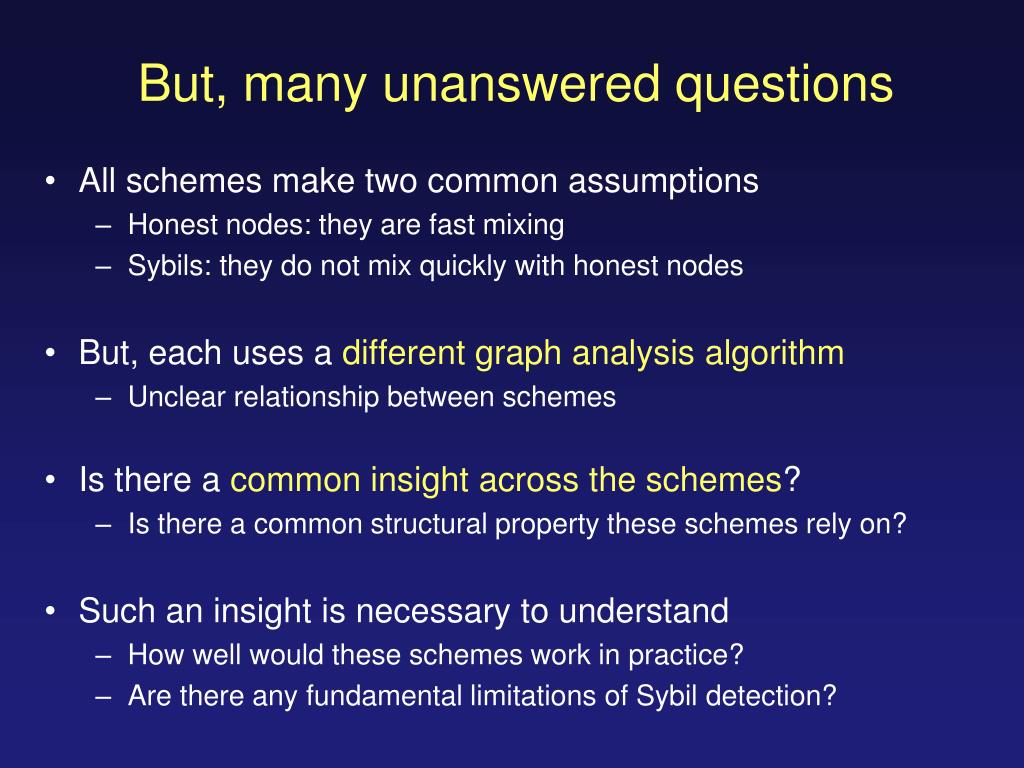 But, many unanswered questions

• All schemes make two common assumptions
 – Honest nodes: they are fast mixing
 – Sybils: they do not mix quickly with honest nodes

• But, each uses a different graph analysis algorithm
 – Unclear relationship between schemes

• Is there a common insight across the schemes?
 – Is there a common structural property these schemes rely on?

• Such an insight is necessary to understand
 – How well would these schemes work in practice?
 – Are there any fundamental limitations of Sybil detection?